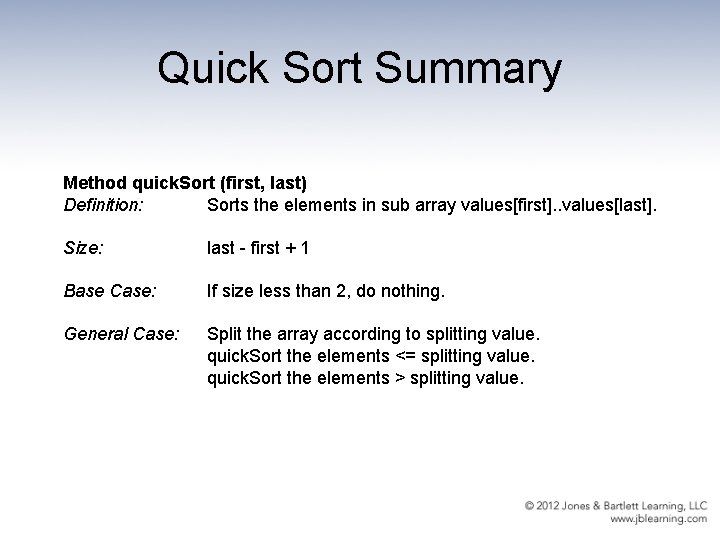 Quick Sort Summary

Method quickSort (first, last)
Definition: Sorts the elements in sub array values[first]..values[last].

Size: last - first + 1

Base Case: If size less than 2, do nothing.

General Case: Split the array according to splitting value.
quickSort the elements <= splitting value.
quickSort the elements > splitting value.

© 2012 Jones & Bartlett Learning, LLC
www.jblearning.com